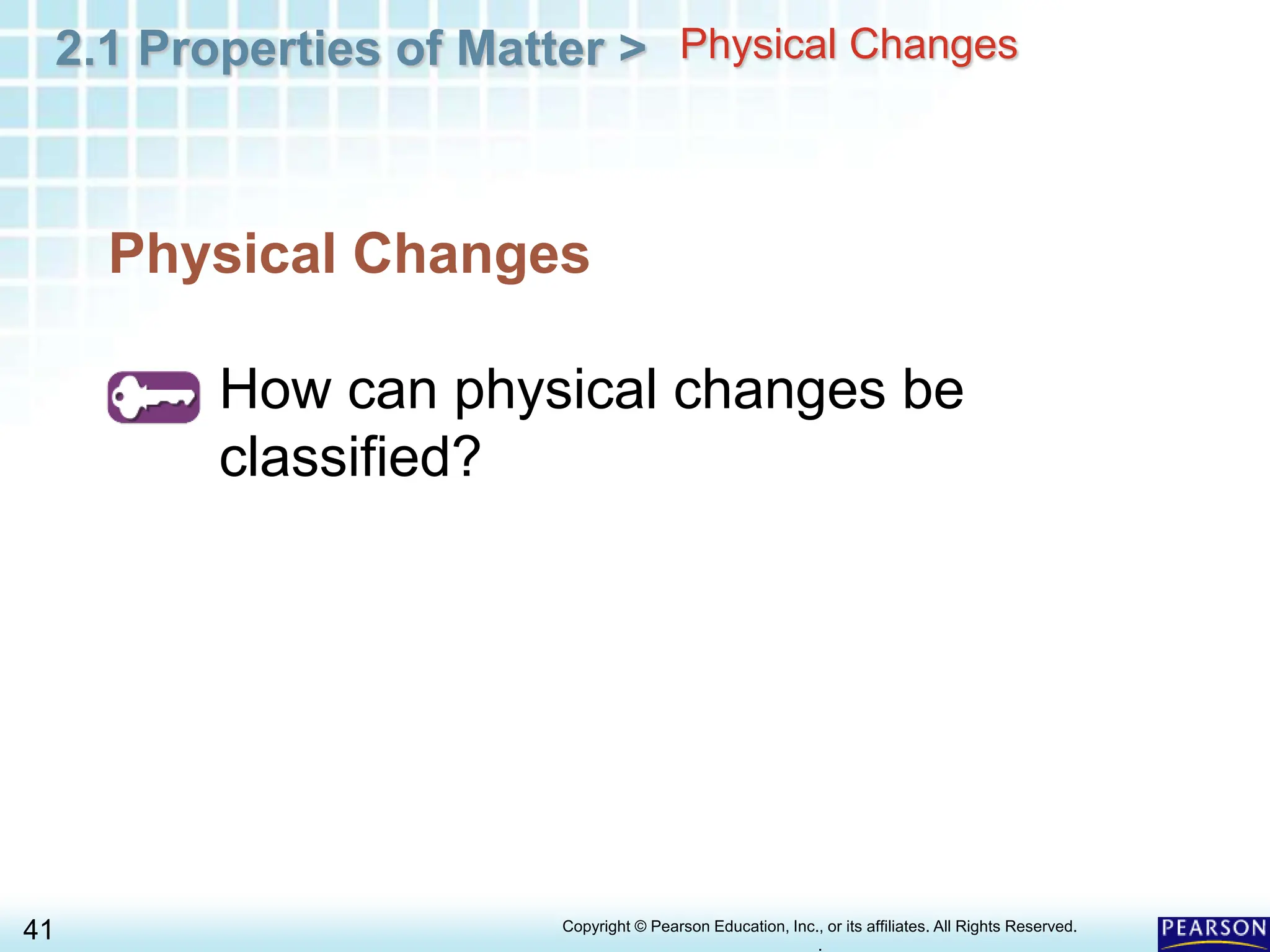 2.1 Properties of Matter > Physical Changes

Physical Changes

How can physical changes be classified?

41

Copyright © Pearson Education, Inc., or its affiliates. All Rights Reserved.

PEARSON